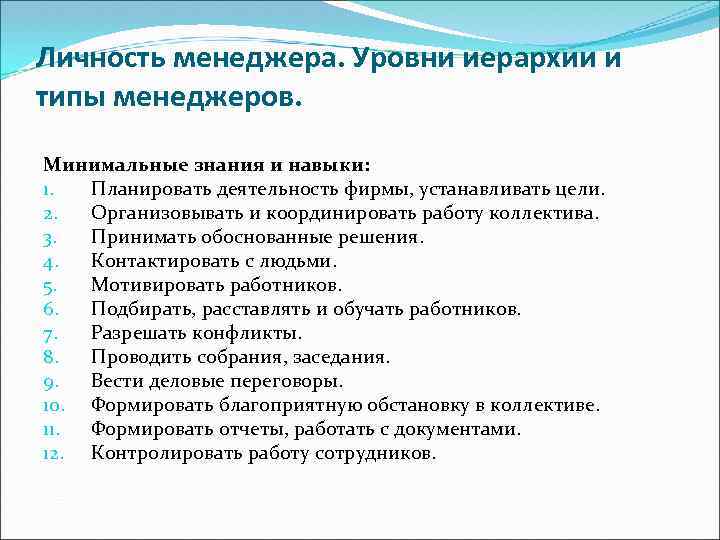 Личность менеджера. Уровни иерархии и типы менеджеров.

Минимальные знания и навыки:
1. Планировать деятельность фирмы, устанавливать цели.
2. Организовывать и координировать работу коллектива.
3. Принимать обоснованные решения.
4. Контактировать с людьми.
5. Мотивировать работников.
6. Подбирать, расставлять и обучать работников.
7. Разрешать конфликты.
8. Проводить собрания, заседания.
9. Вести деловые переговоры.
10. Формировать благоприятную обстановку в коллективе.
11. Формировать отчеты, работать с документами.
12. Контролировать работу сотрудников.